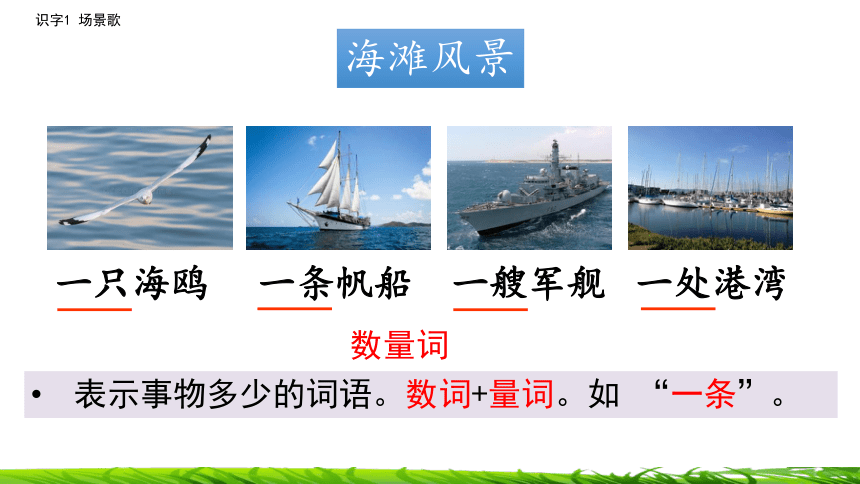 识字1 场景歌

海滩风景

一只海鸥　一条帆船　一艘军舰　一处港湾

数量词

• 表示事物多少的词语。数词+量词。如 “一条”。